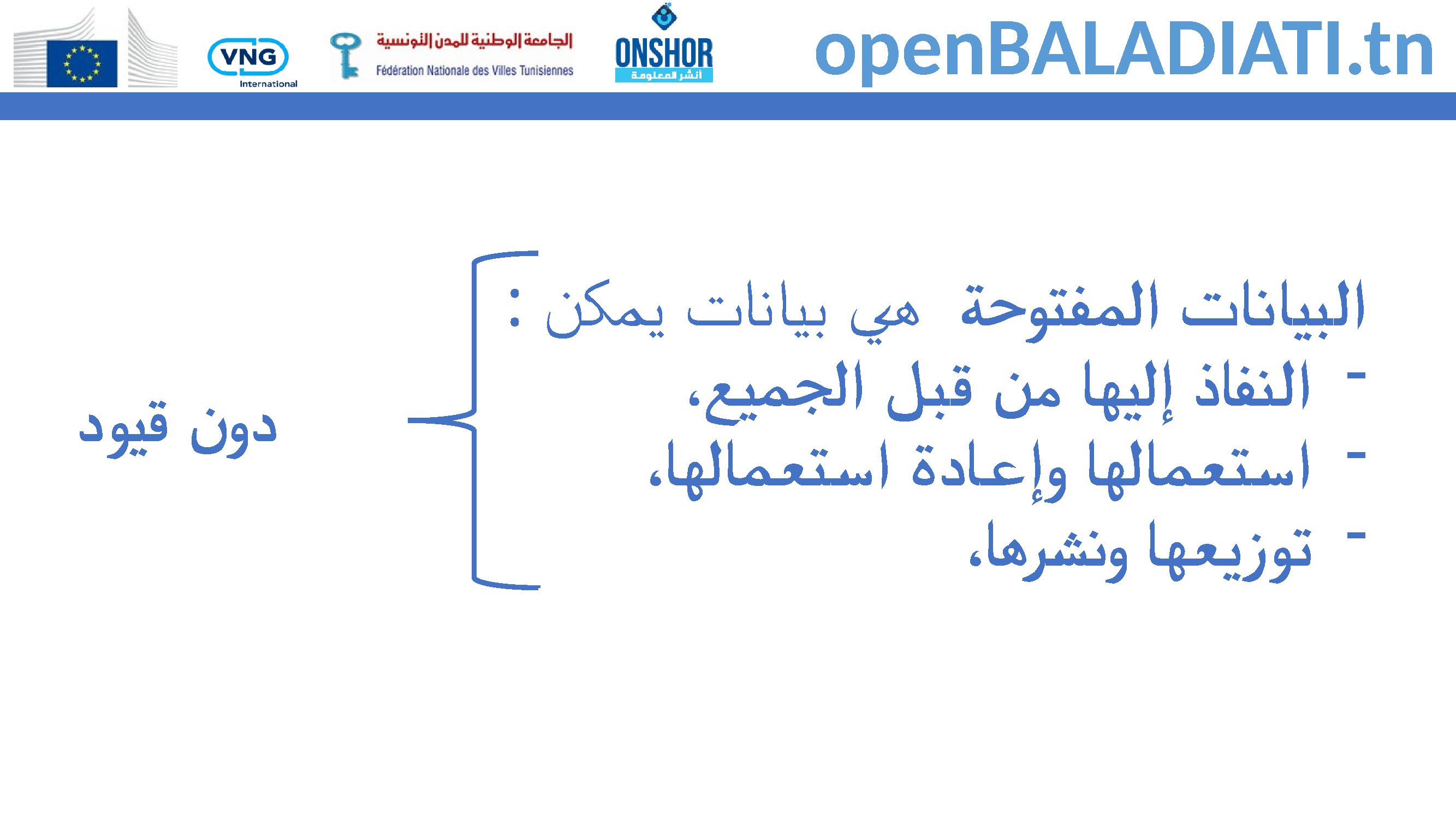 VNG International

الجامعة الوطنية للمدن التونسية
Fédération Nationale des Villes Tunisiennes

ONSHOR
أنشر المعلومة

openBALADIATI.tn

البيانات المفتوحة هي بيانات يمكن :
- النفاذ إليها من قبل الجميع،
- استعمالها وإعادة استعمالها،
- توزيعها ونشرها،

دون قيود